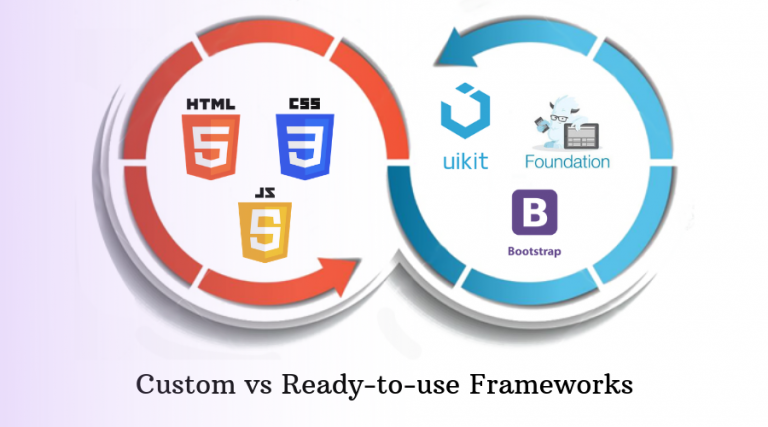 HTML
5
CSS
3
JS
5
uikit
Foundation
B
Bootstrap
Custom vs Ready-to-use Frameworks